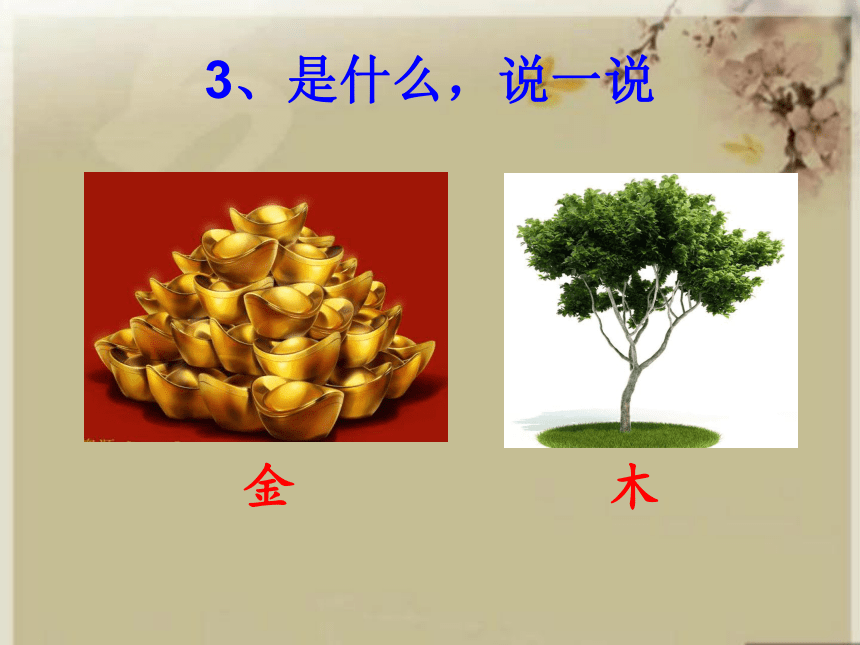 3、是什么，说一说

金

木